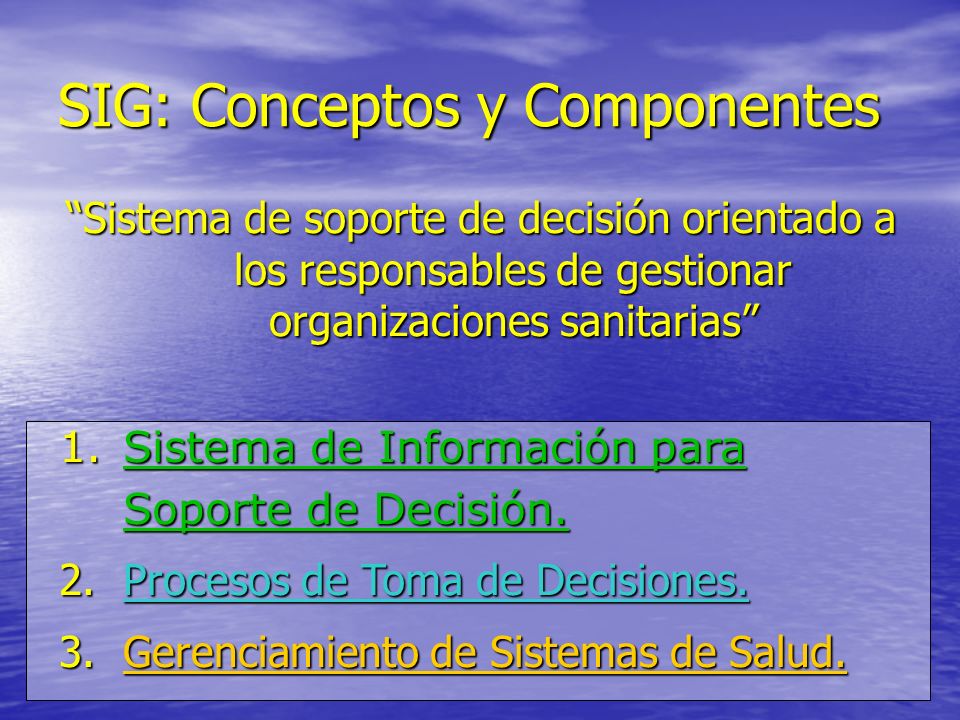 SIG: Conceptos y Componentes

“Sistema de soporte de decisión orientado a los responsables de gestionar organizaciones sanitarias”

1. Sistema de Información para Soporte de Decisión.
2. Procesos de Toma de Decisiones.
3. Gerenciamiento de Sistemas de Salud.